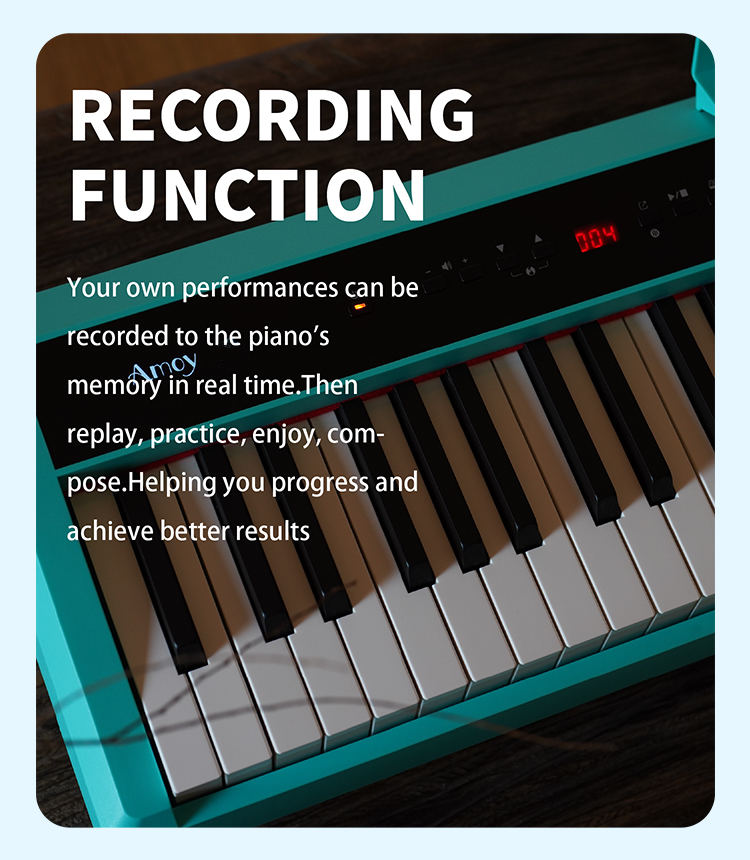 RECORDING FUNCTION

Your own performances can be recorded to the piano's memory in real time.Then replay, practice, enjoy, compose.Helping you progress and achieve better results

Amoy

004